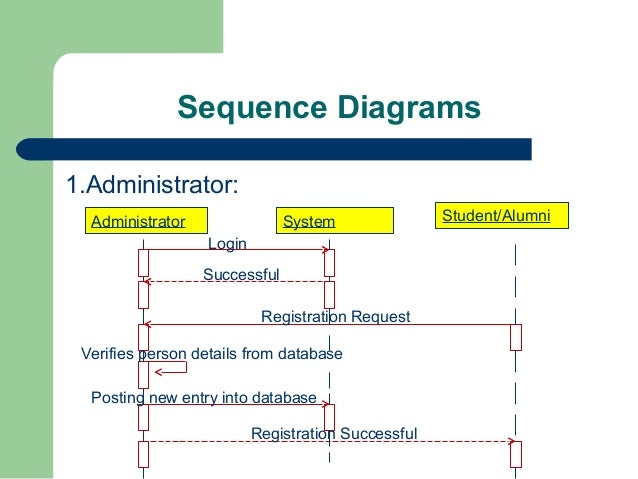 Sequence Diagrams

1.Administrator:

Administrator

System

Student/Alumni

Login

Successful

Registration Request

Verifies person details from database

Posting new entry into database

Registration Successful